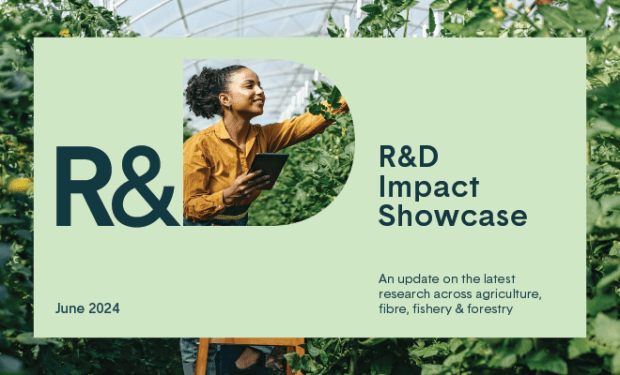 R&D

R&D
Impact
Showcase

An update on the latest research across agriculture, fibre, fishery & forestry

June 2024